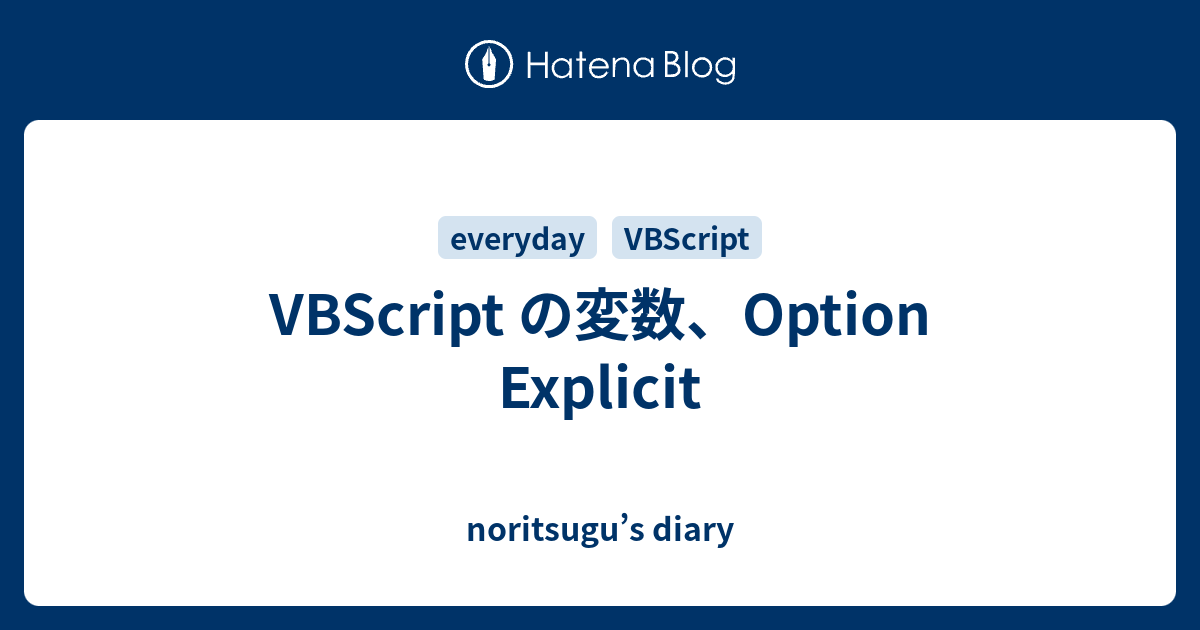 Hatena Blog

everyday VBScript

VBScript の変数、Option Explicit

noritsugu's diary